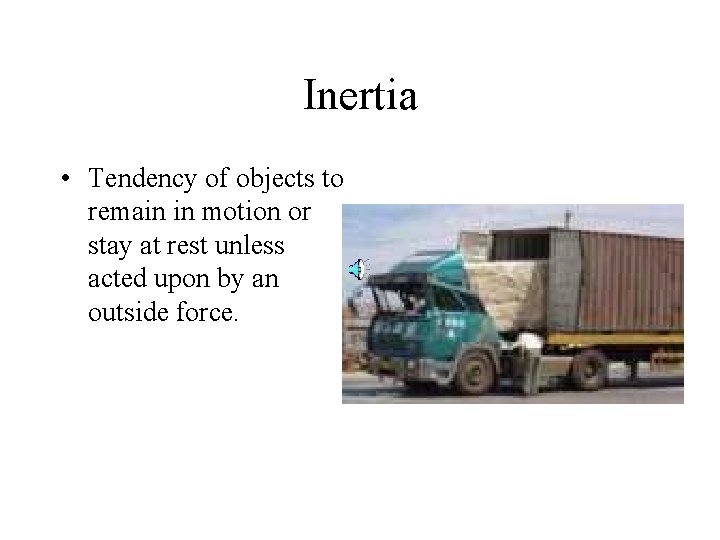 Inertia

• Tendency of objects to remain in motion or stay at rest unless acted upon by an outside force.